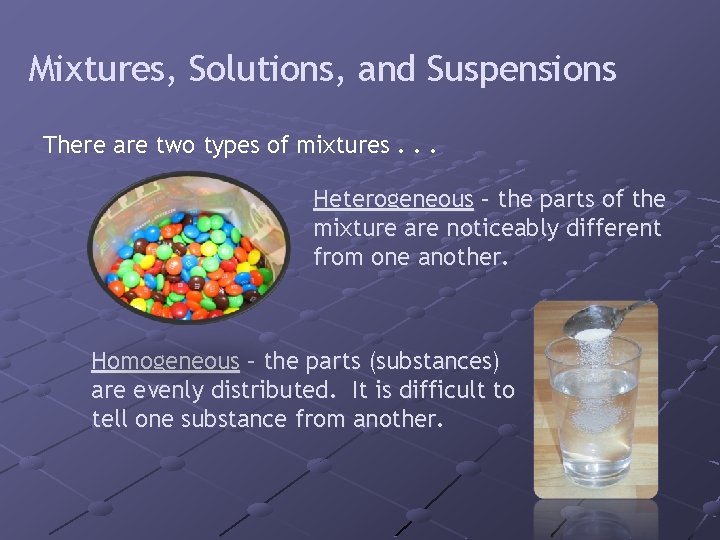 Mixtures, Solutions, and Suspensions

There are two types of mixtures . . .

Heterogeneous – the parts of the mixture are noticeably different from one another.

Homogeneous – the parts (substances) are evenly distributed. It is difficult to tell one substance from another.